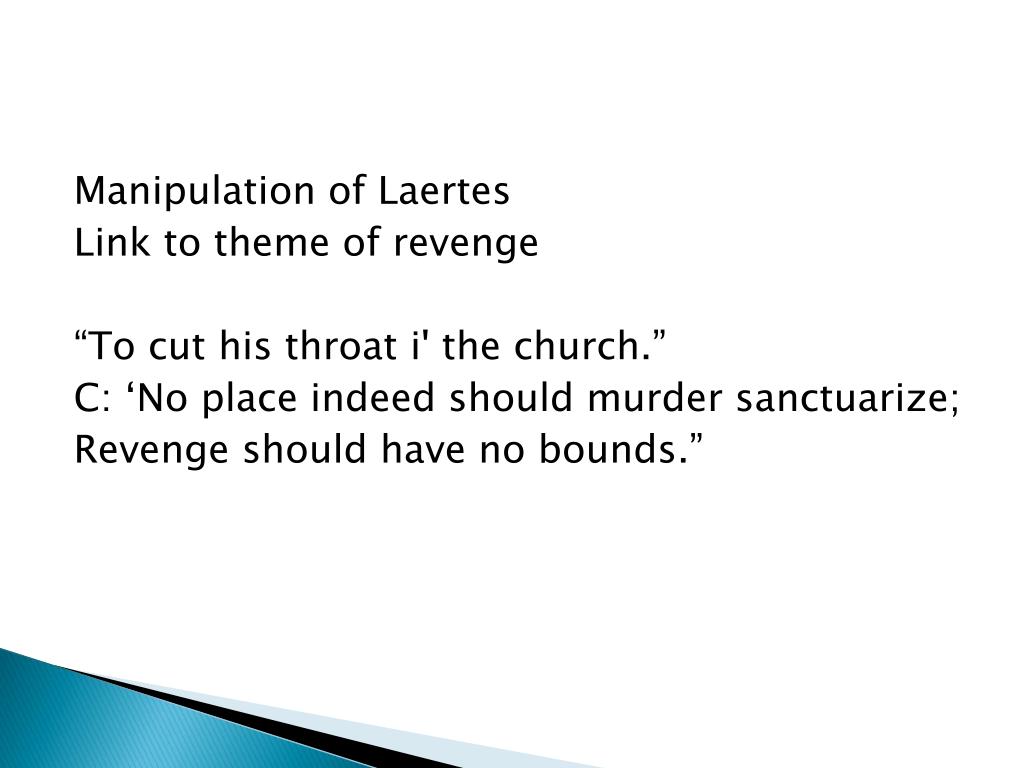 Manipulation of Laertes
Link to theme of revenge

“To cut his throat i' the church.”
C: ‘No place indeed should murder sanctuarize;
Revenge should have no bounds.”